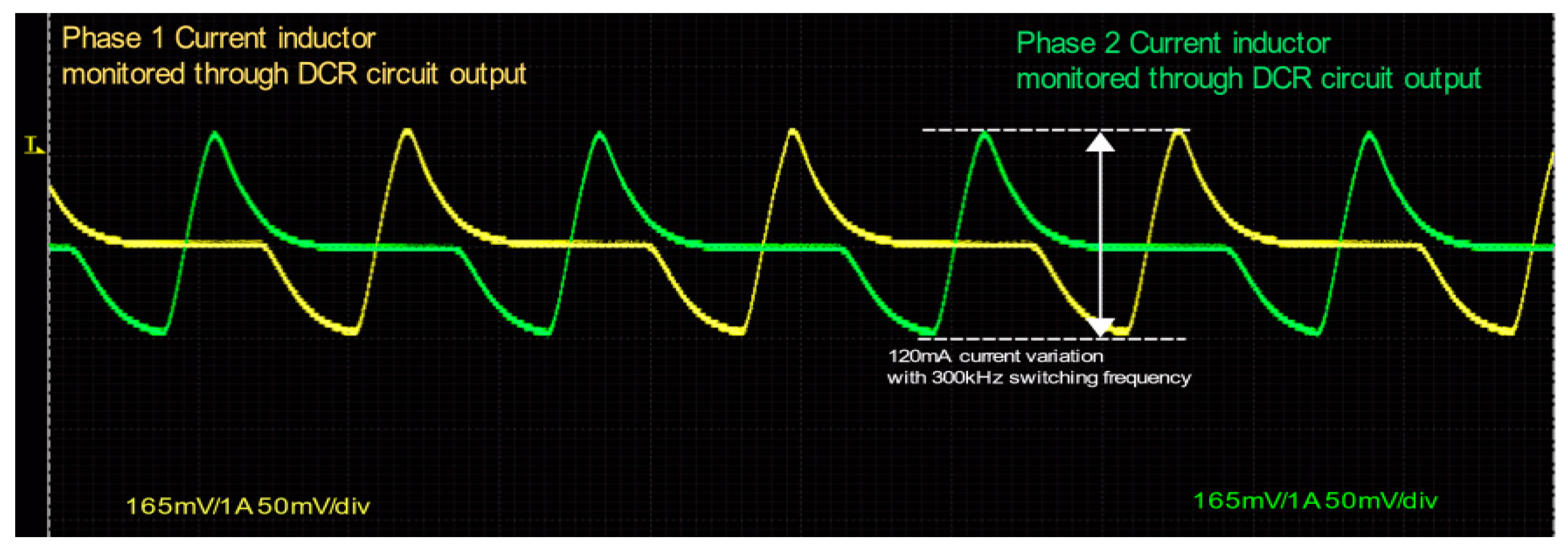 Phase 1 Current inductor monitored through DCR circuit output

Phase 2 Current inductor monitored through DCR circuit output

T

120mA current variation with 300kHz switching frequency

165mV/1A 50mV/div

165mV/1A 50mV/div